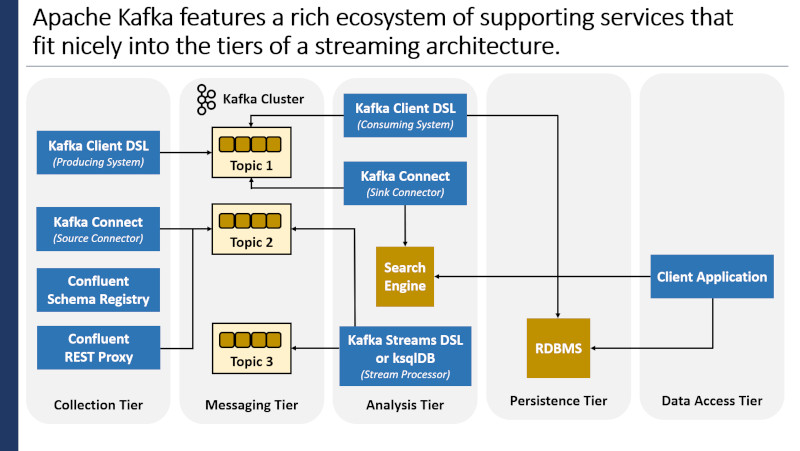 Apache Kafka features a rich ecosystem of supporting services that fit nicely into the tiers of a streaming architecture.

Kafka Client DSL
(Producing System)

Kafka Connect
(Source Connector)

Confluent Schema Registry

Confluent REST Proxy

Collection Tier

Kafka Cluster

Topic 1

Topic 2

Topic 3

Messaging Tier

Kafka Client DSL
(Consuming System)

Kafka Connect
(Sink Connector)

Search Engine

Kafka Streams DSL or ksqlDB
(Stream Processor)

Analysis Tier

RDBMS

Persistence Tier

Client Application

Data Access Tier